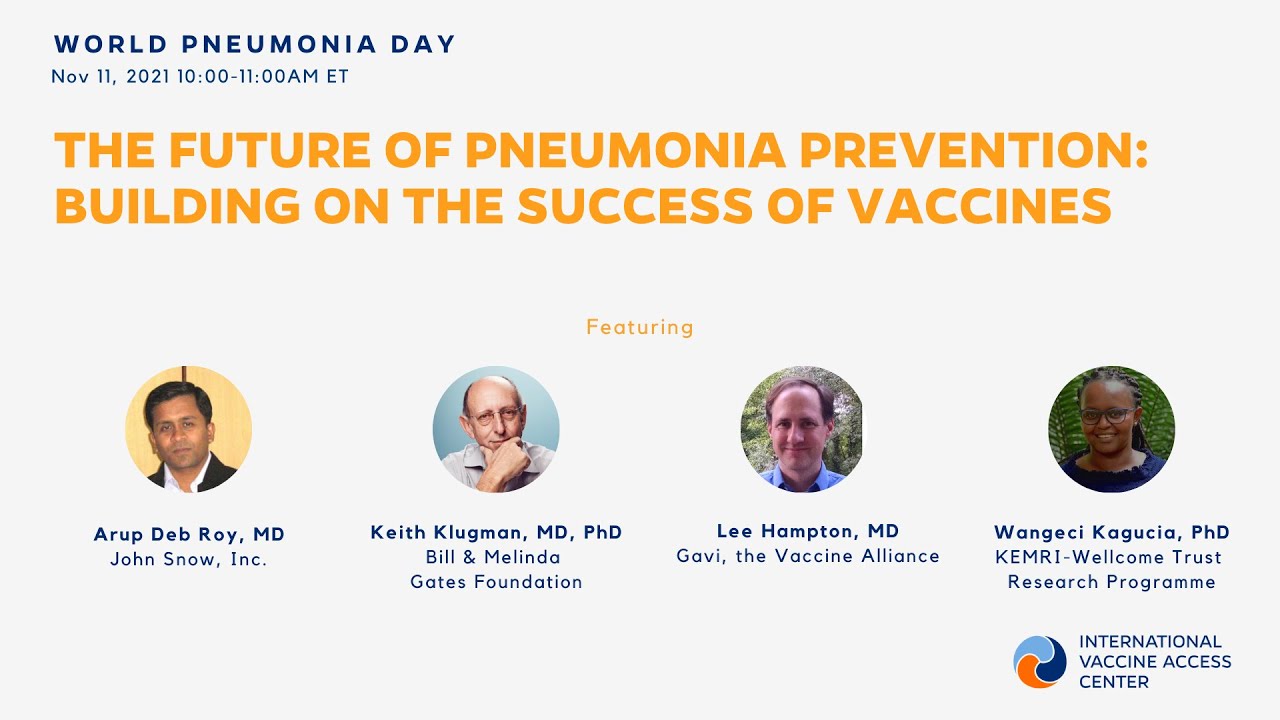 WORLD PNEUMONIA DAY
Nov 11, 2021 10:00-11:00AM ET

THE FUTURE OF PNEUMONIA PREVENTION: BUILDING ON THE SUCCESS OF VACCINES

Featuring

Arup Deb Roy, MD
John Snow, Inc.

Keith Klugman, MD, PhD
Bill & Melinda Gates Foundation

Lee Hampton, MD
Gavi, the Vaccine Alliance

Wangeci Kagucia, PhD
KEMRI-Wellcome Trust Research Programme

INTERNATIONAL VACCINE ACCESS CENTER